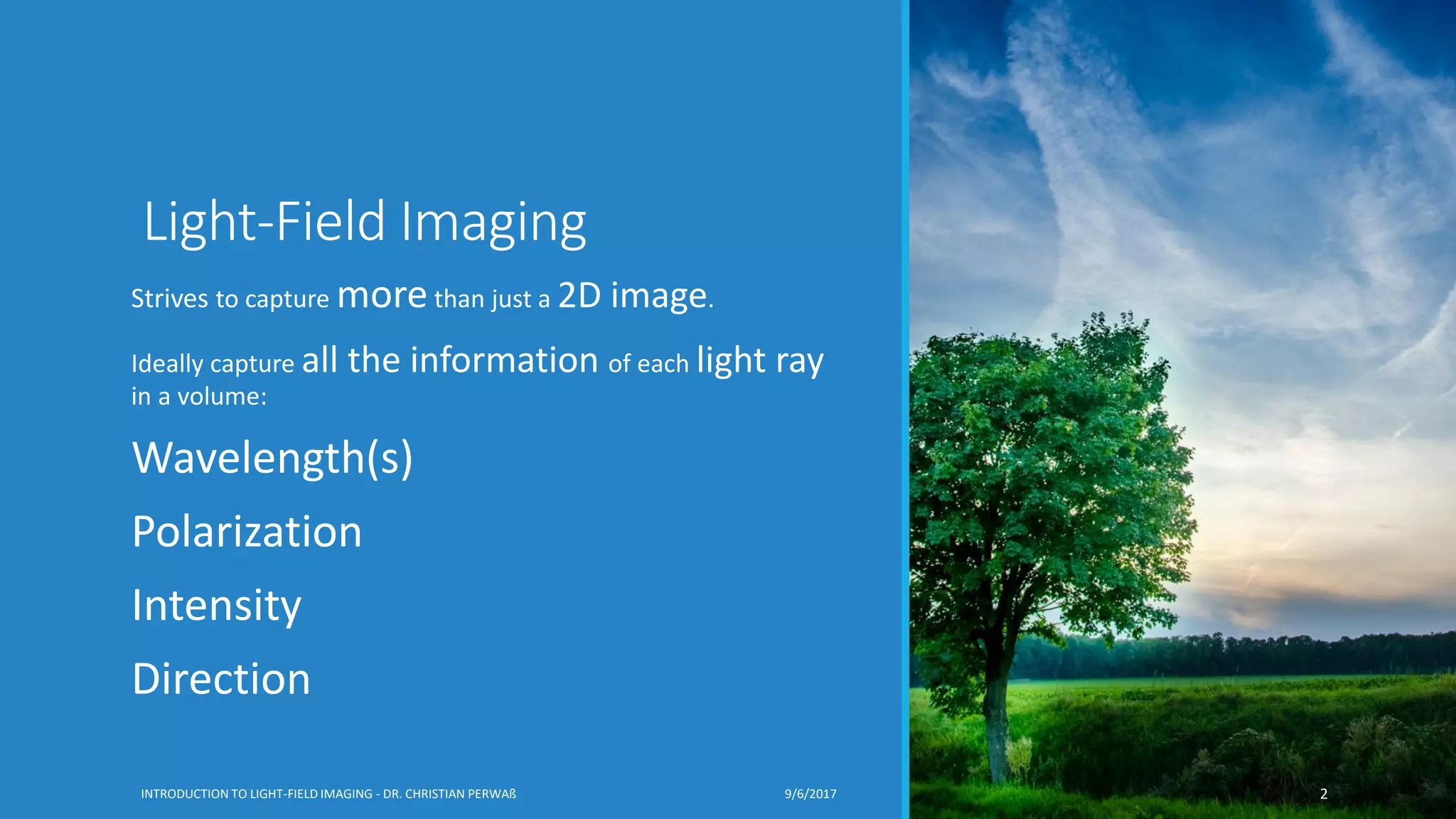 Light-Field Imaging

Strives to capture more than just a 2D image.

Ideally capture all the information of each light ray in a volume:

Wavelength(s)

Polarization

Intensity

Direction

INTRODUCTION TO LIGHT-FIELD IMAGING - DR. CHRISTIAN PERWAß

9/6/2017

2